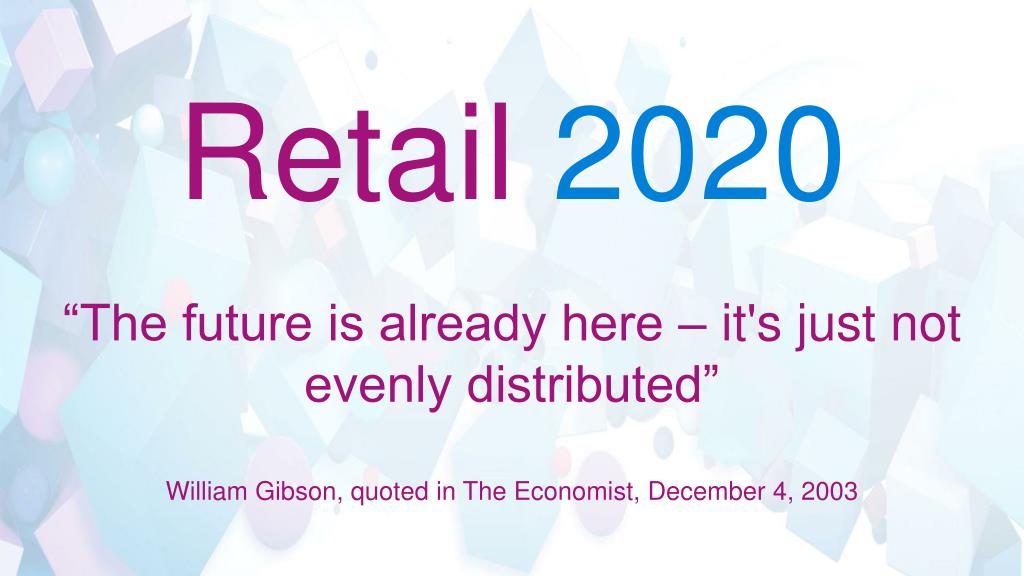 Retail 2020

“The future is already here – it's just not evenly distributed”

William Gibson, quoted in The Economist, December 4, 2003